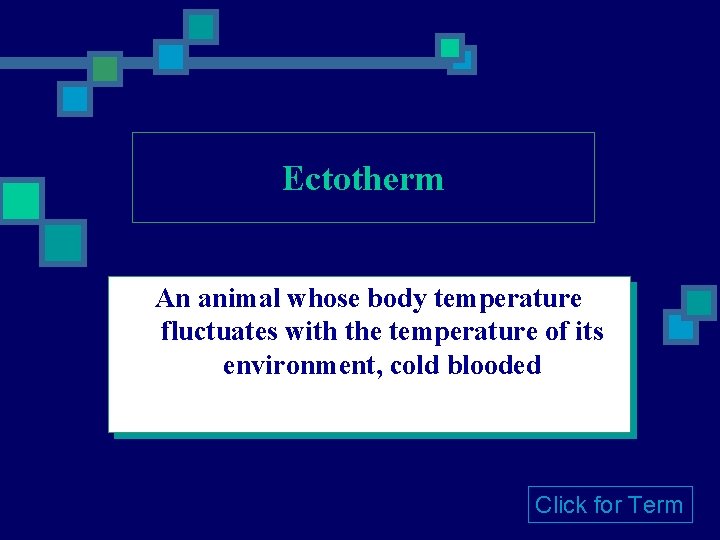 Ectotherm

An animal whose body temperature fluctuates with the temperature of its environment, cold blooded

Click for Term